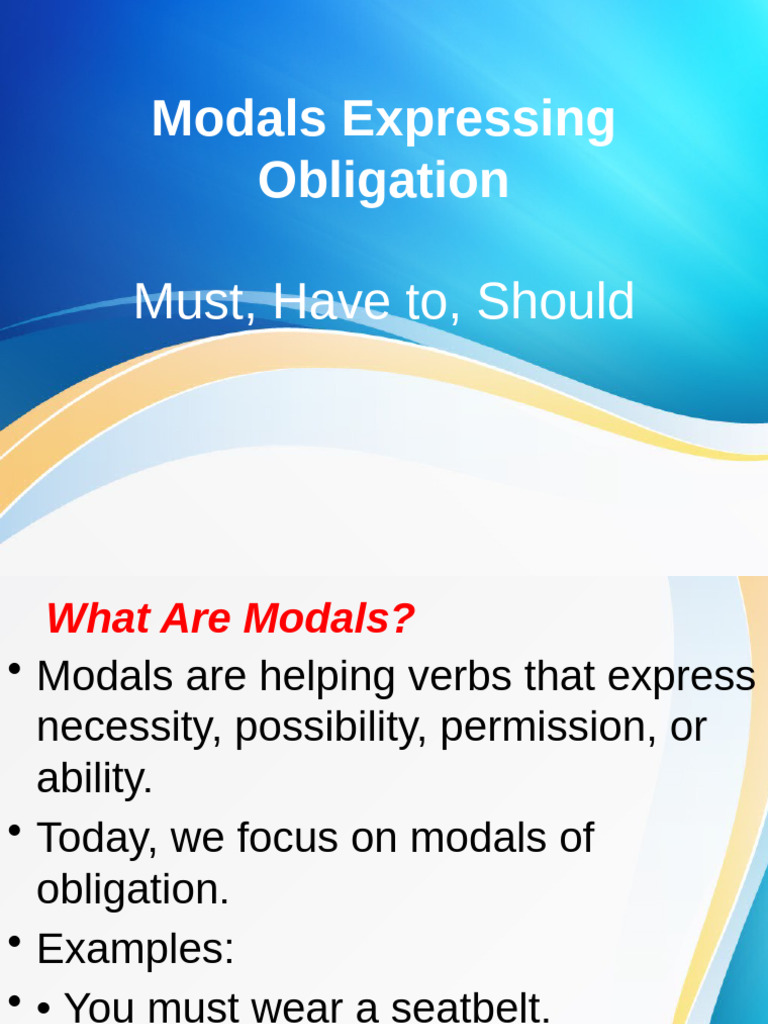 Modals Expressing Obligation

Must, Have to, Should

What Are Modals?

• Modals are helping verbs that express necessity, possibility, permission, or ability.
• Today, we focus on modals of obligation.
• Examples:
• • You must wear a seatbelt.